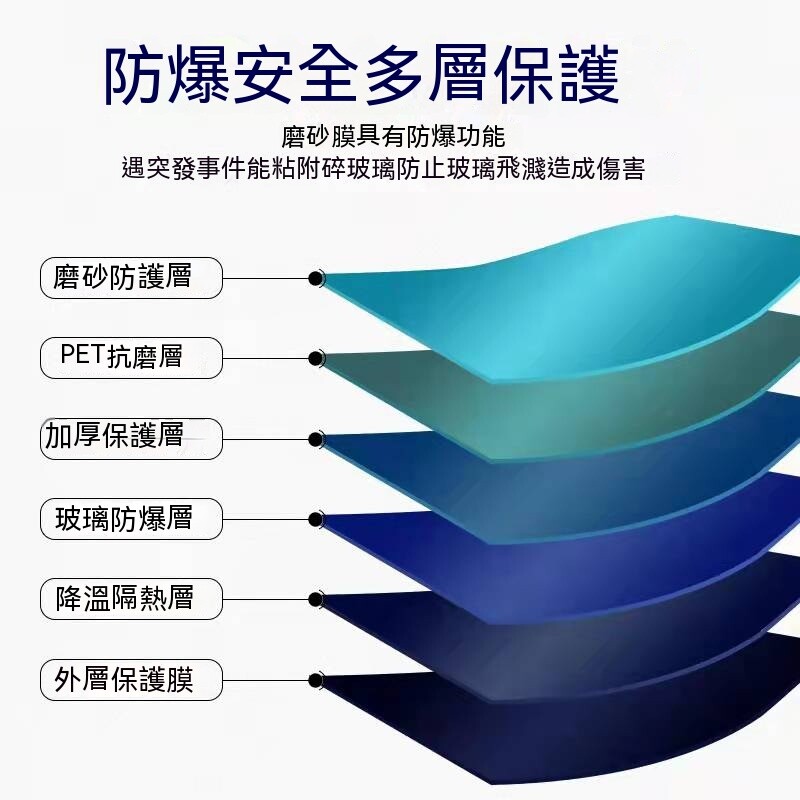 防爆安全多層保護

磨砂膜具有防爆功能
遇突發事件能粘附碎玻璃防止玻璃飛濺造成傷害

磨砂防護層

PET抗磨層

加厚保護層

玻璃防爆層

降溫隔熱層

外層保護膜